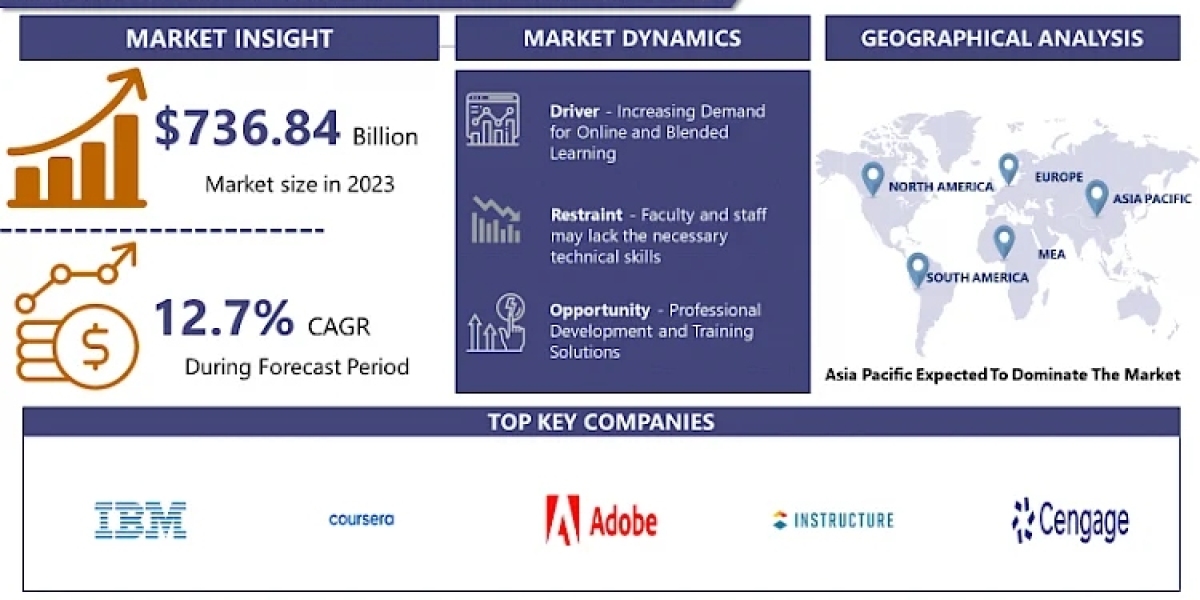 MARKET INSIGHT

$736.84 Billion
Market size in 2023

12.7% CAGR
During Forecast Period

MARKET DYNAMICS

Driver - Increasing Demand for Online and Blended Learning

Restraint - Faculty and staff may lack the necessary technical skills

Opportunity - Professional Development and Training Solutions

GEOGRAPHICAL ANALYSIS

NORTH AMERICA
EUROPE
ASIA PACIFIC
MEA
SOUTH AMERICA

Asia Pacific Expected To Dominate The Market

TOP KEY COMPANIES

IBM
coursera
Adobe
INSTRUCTURE
Cengage